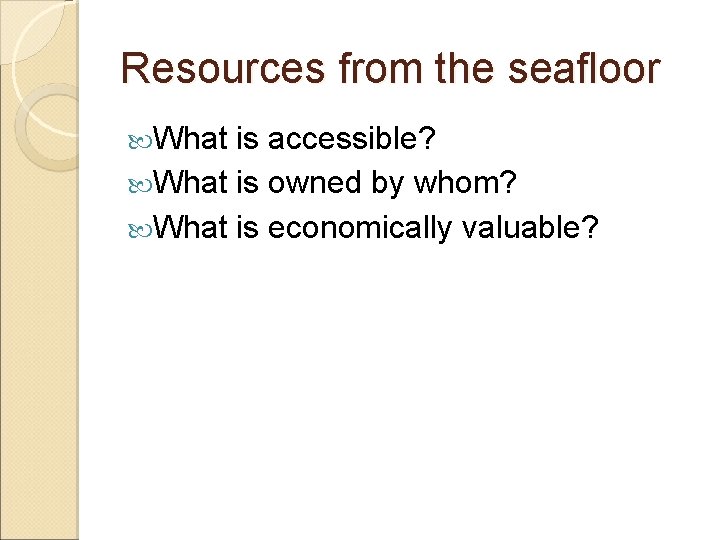 Resources from the seafloor

What is accessible?
What is owned by whom?
What is economically valuable?